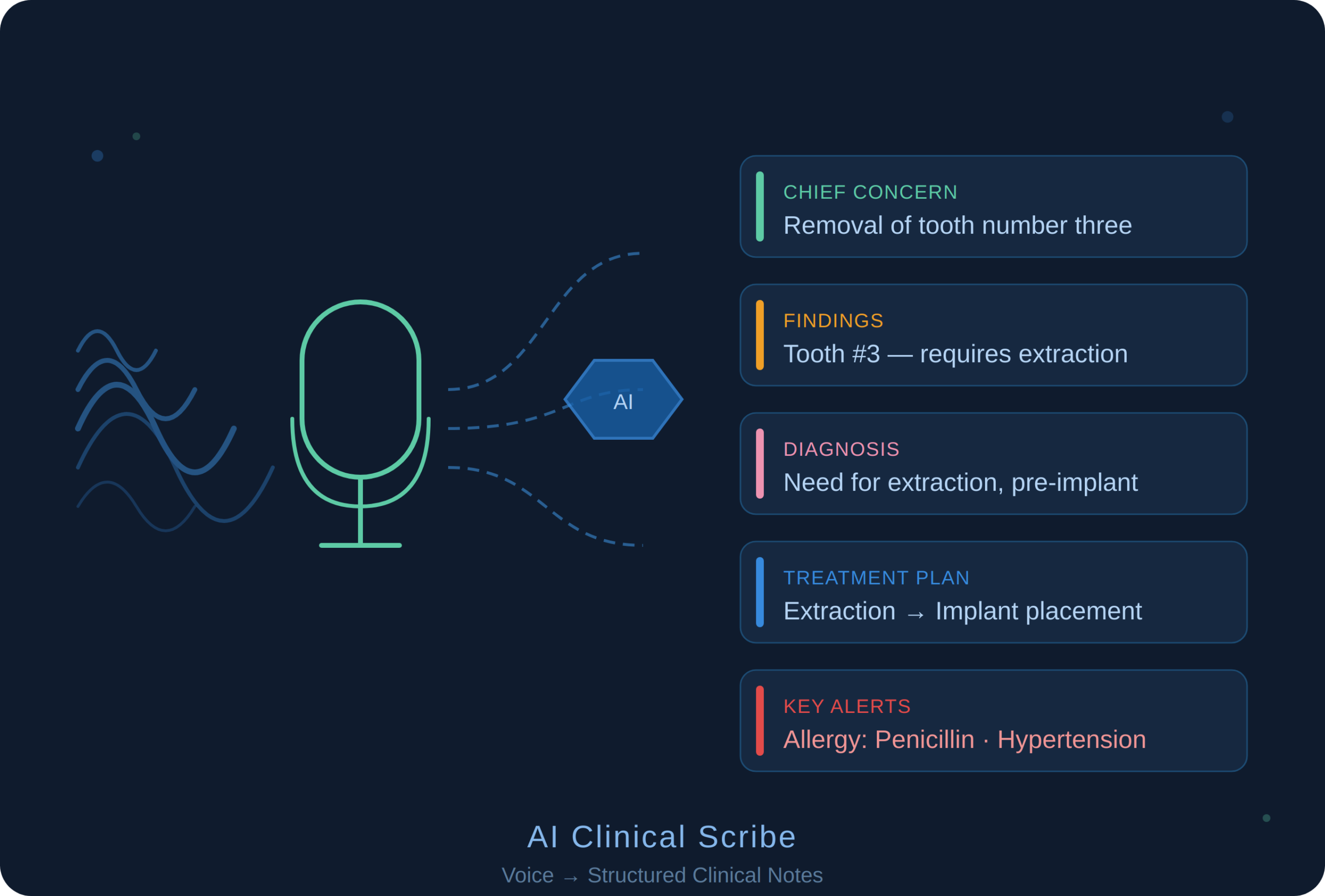 AI

CHIEF CONCERN
Removal of tooth number three

FINDINGS
Tooth #3 — requires extraction

DIAGNOSIS
Need for extraction, pre-implant

TREATMENT PLAN
Extraction → Implant placement

KEY ALERTS
Allergy: Penicillin · Hypertension

AI Clinical Scribe
Voice → Structured Clinical Notes